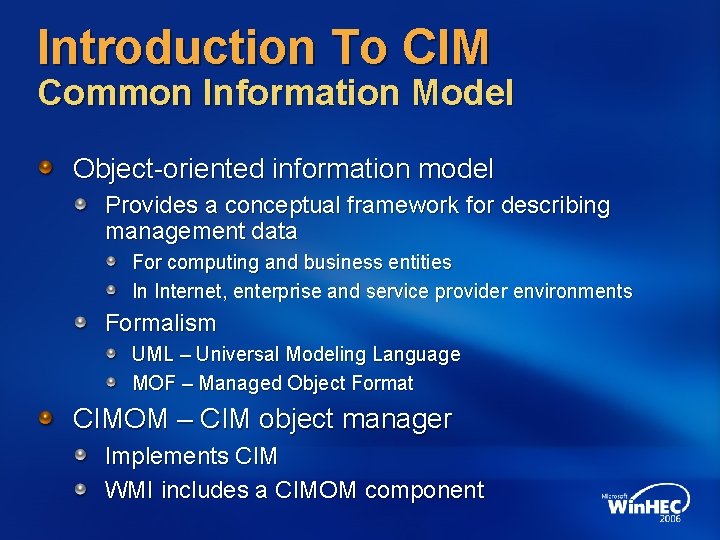 Introduction To CIM
Common Information Model

Object-oriented information model

Provides a conceptual framework for describing management data

For computing and business entities

In Internet, enterprise and service provider environments

Formalism

UML – Universal Modeling Language

MOF – Managed Object Format

CIMOM – CIM object manager

Implements CIM

WMI includes a CIMOM component

Microsoft WinHEC 2006